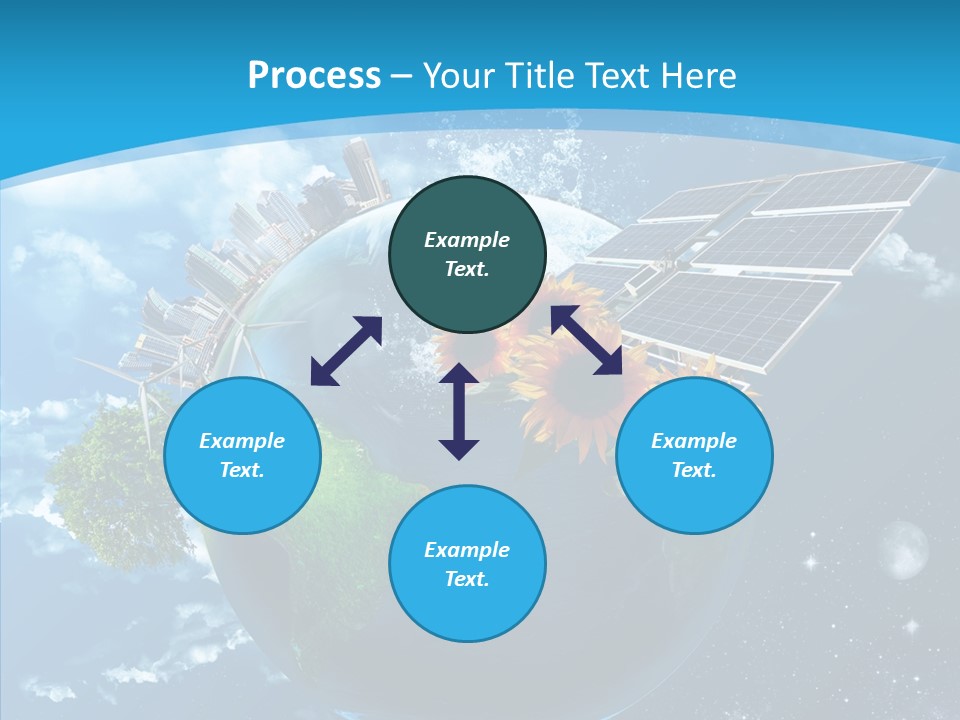 Process – Your Title Text Here

Example Text.

Example Text.

Example Text.

Example Text.